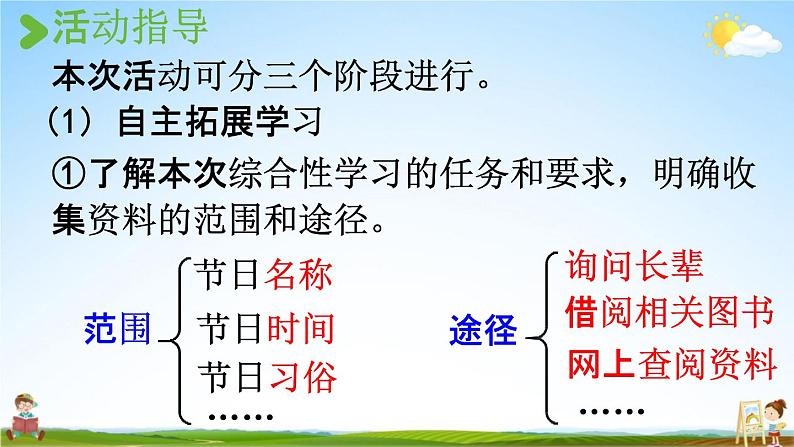 活动指导

本次活动可分三个阶段进行。

（1） 自主拓展学习

①了解本次综合性学习的任务和要求，明确收集资料的范围和途径。

范围
节日名称
节日时间
节日习俗
……

途径
询问长辈
借阅相关图书
网上查阅资料
……